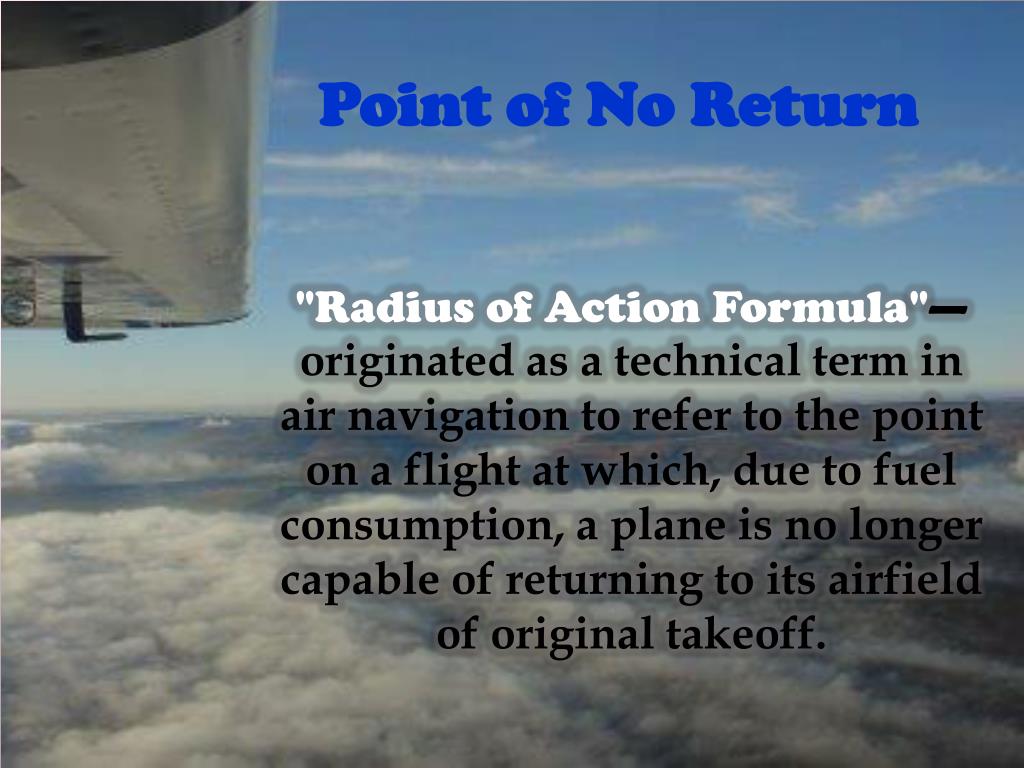 Point of No Return

"Radius of Action Formula"— originated as a technical term in air navigation to refer to the point on a flight at which, due to fuel consumption, a plane is no longer capable of returning to its airfield of original takeoff.